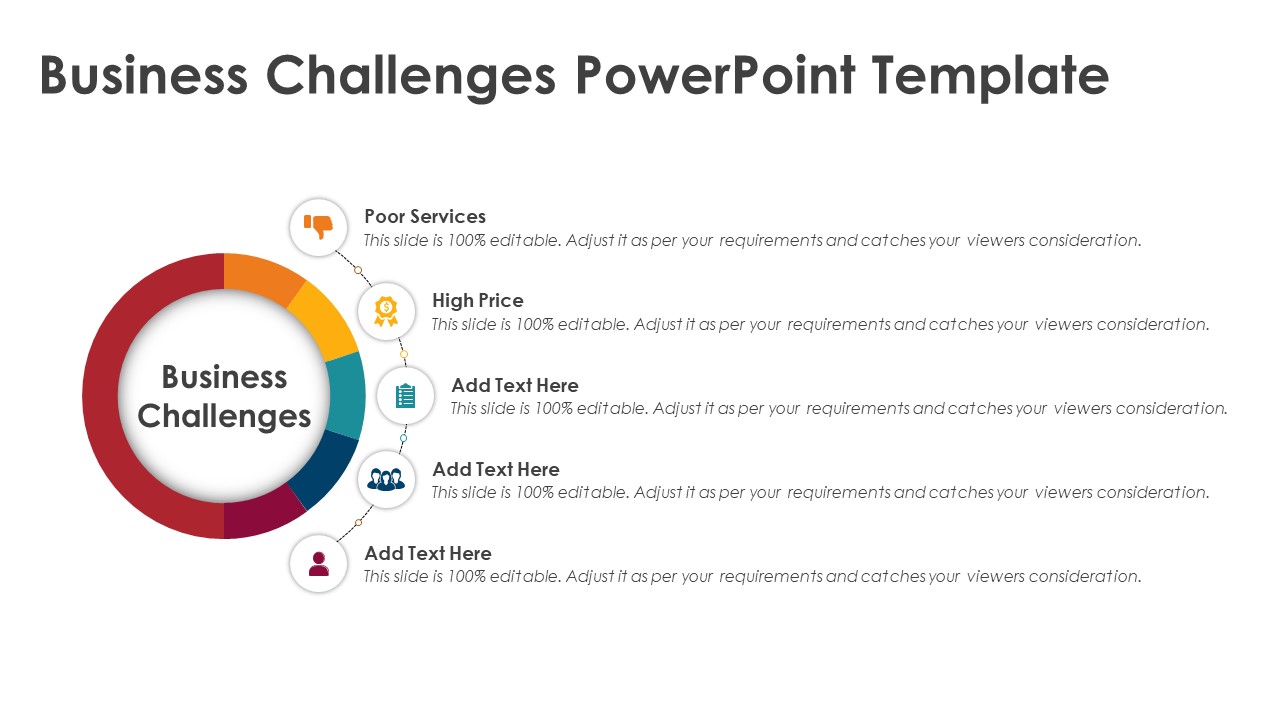 Business Challenges PowerPoint Template

Business Challenges

Poor Services
This slide is 100% editable. Adjust it as per your requirements and catches your viewers consideration.

High Price
This slide is 100% editable. Adjust it as per your requirements and catches your viewers consideration.

Add Text Here
This slide is 100% editable. Adjust it as per your requirements and catches your viewers consideration.

Add Text Here
This slide is 100% editable. Adjust it as per your requirements and catches your viewers consideration.

Add Text Here
This slide is 100% editable. Adjust it as per your requirements and catches your viewers consideration.